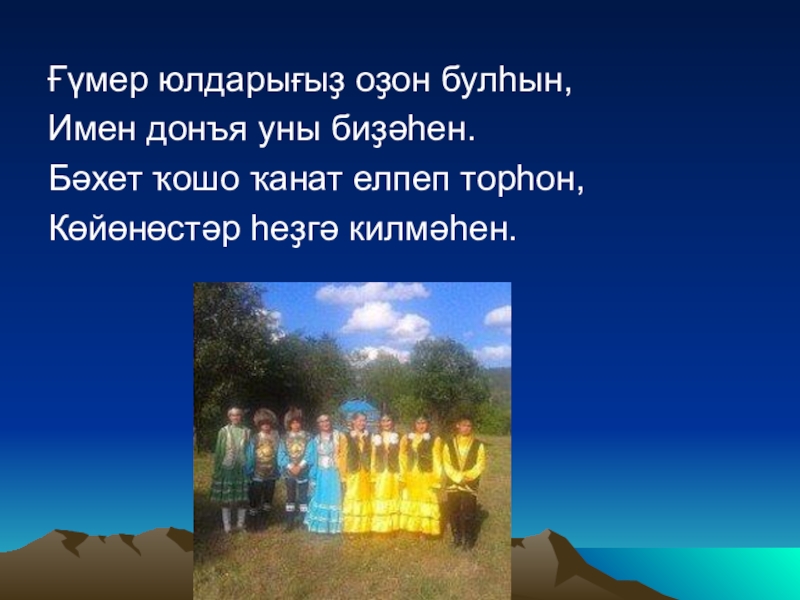 Ғүмер юлдарығыҙ оҙон булһын,
Имен донъя уны биҙәһен.
Бәхет ҡошо ҡанат елпеп торһон,
Көйөнөстәр һеҙгә килмәһен.